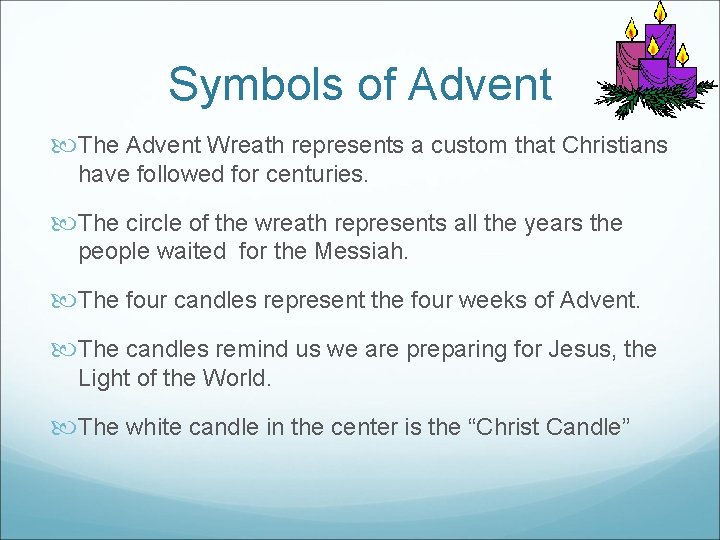 Symbols of Advent

The Advent Wreath represents a custom that Christians have followed for centuries.

The circle of the wreath represents all the years the people waited for the Messiah.

The four candles represent the four weeks of Advent.

The candles remind us we are preparing for Jesus, the Light of the World.

The white candle in the center is the “Christ Candle”